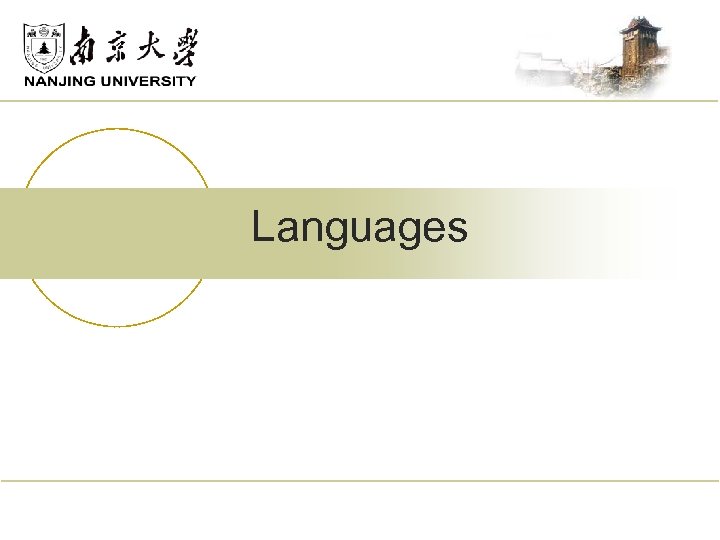 南京大學
NANJING UNIVERSITY

Languages